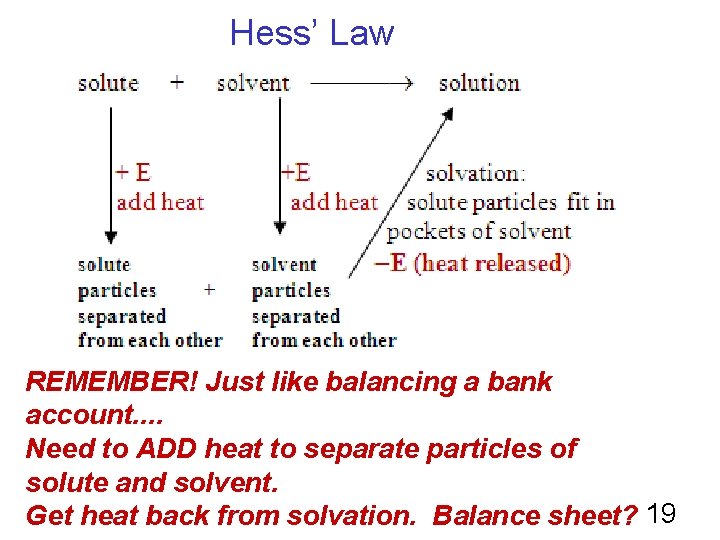 Hess' Law

solute + solvent ⟶ solution

+ E
add heat

+E
add heat

solvation:
solute particles fit in pockets of solvent
−E (heat released)

solute particles separated from each other + solvent particles separated from each other

REMEMBER! Just like balancing a bank account....
Need to ADD heat to separate particles of solute and solvent.
Get heat back from solvation. Balance sheet?

19